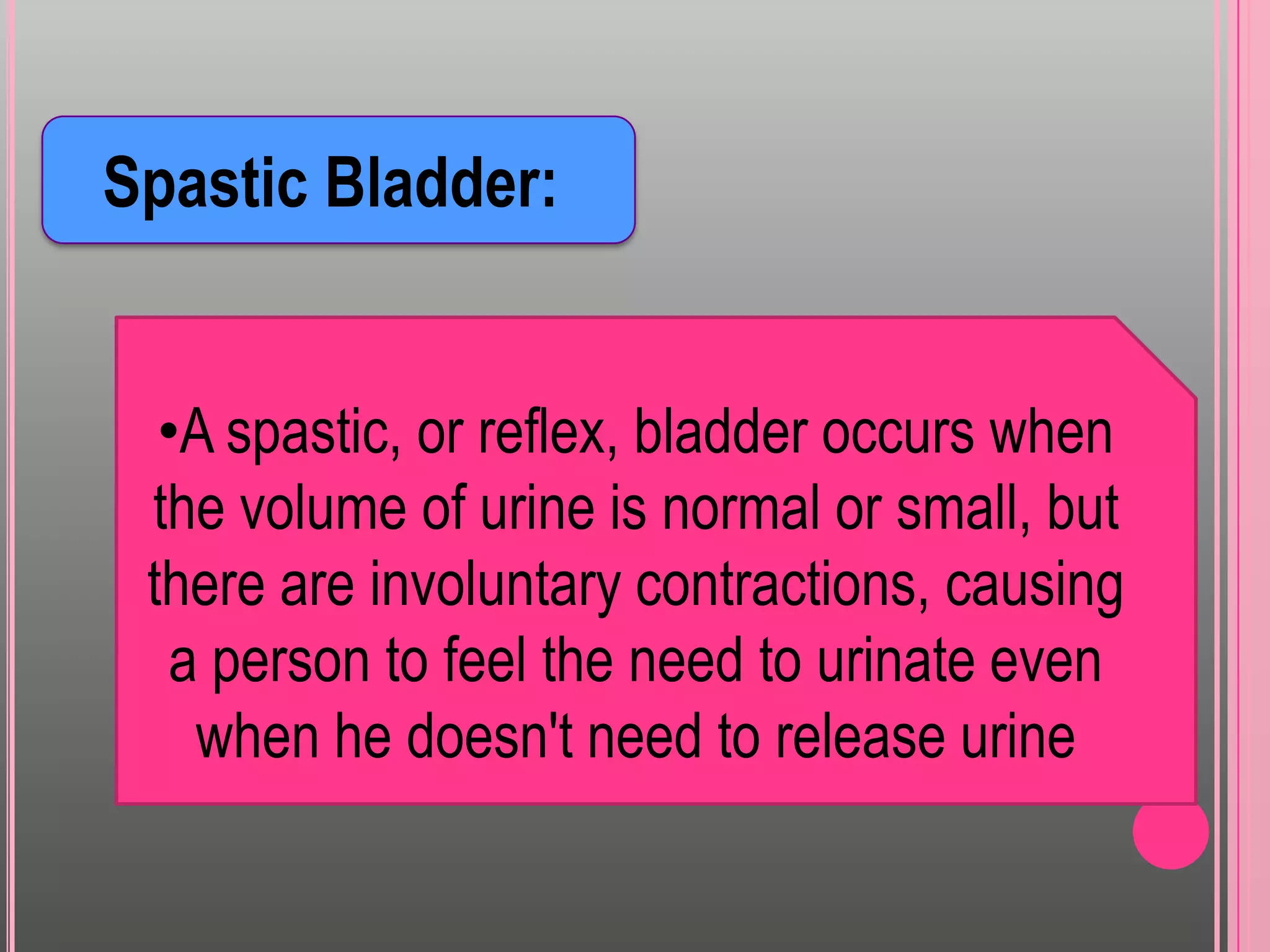 Spastic Bladder:

•A spastic, or reflex, bladder occurs when the volume of urine is normal or small, but there are involuntary contractions, causing a person to feel the need to urinate even when he doesn't need to release urine